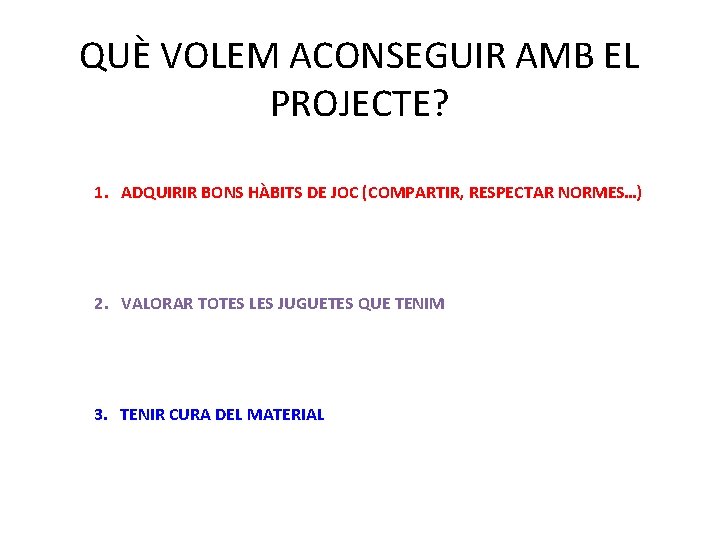 QUÈ VOLEM ACONSEGUIR AMB EL PROJECTE?

1. ADQUIRIR BONS HÀBITS DE JOC (COMPARTIR, RESPECTAR NORMES…)

2. VALORAR TOTES LES JUGUETES QUE TENIM

3. TENIR CURA DEL MATERIAL